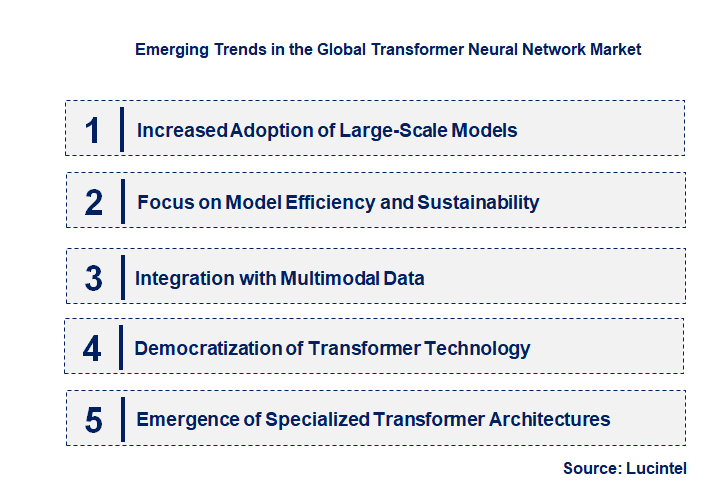 Emerging Trends in the Global Transformer Neural Network Market

1 Increased Adoption of Large-Scale Models

2 Focus on Model Efficiency and Sustainability

3 Integration with Multimodal Data

4 Democratization of Transformer Technology

5 Emergence of Specialized Transformer Architectures

Source: Lucintel